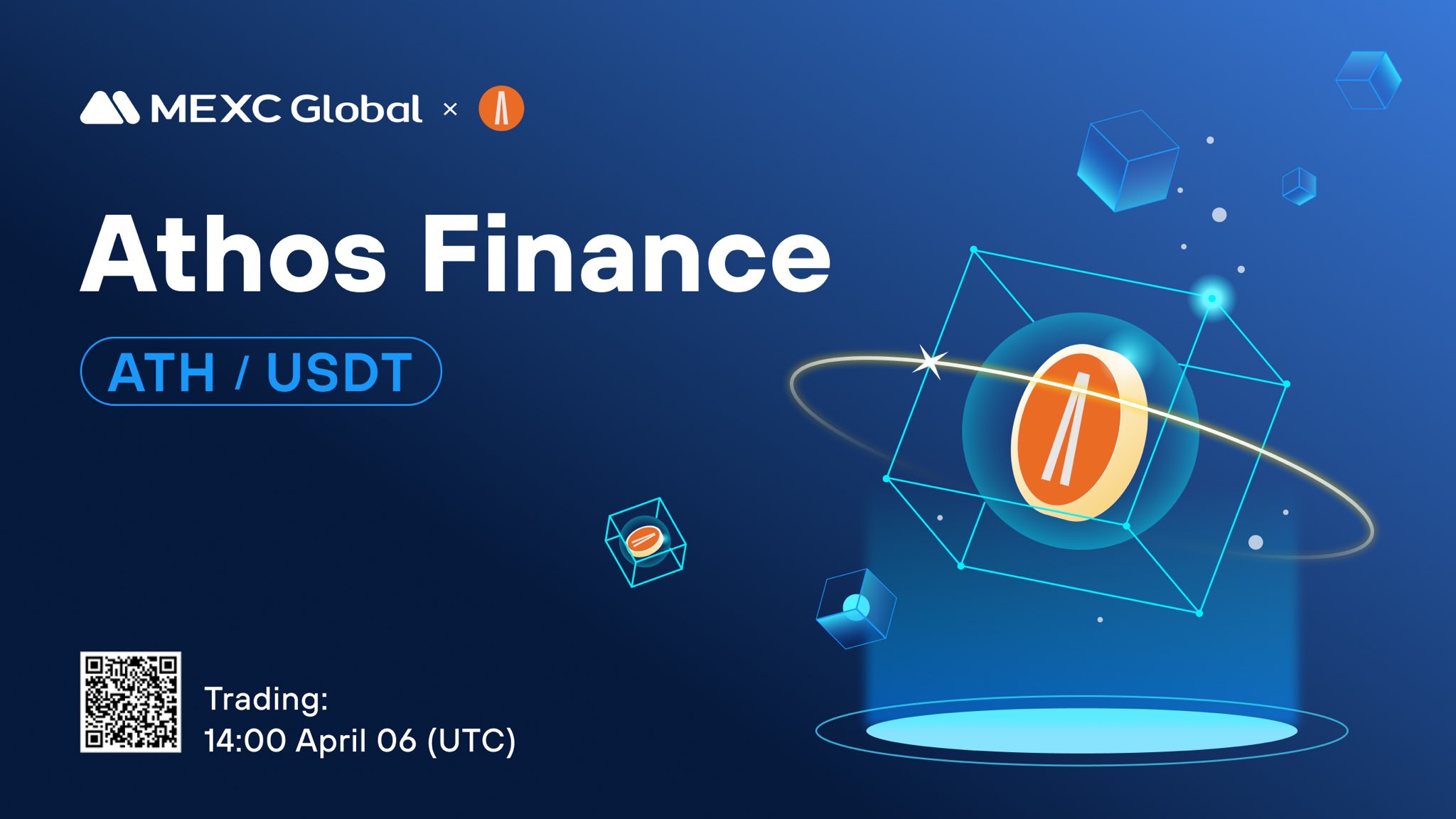 MEXC Global ×

Athos Finance

ATH / USDT

Trading:
14:00 April 06 (UTC)